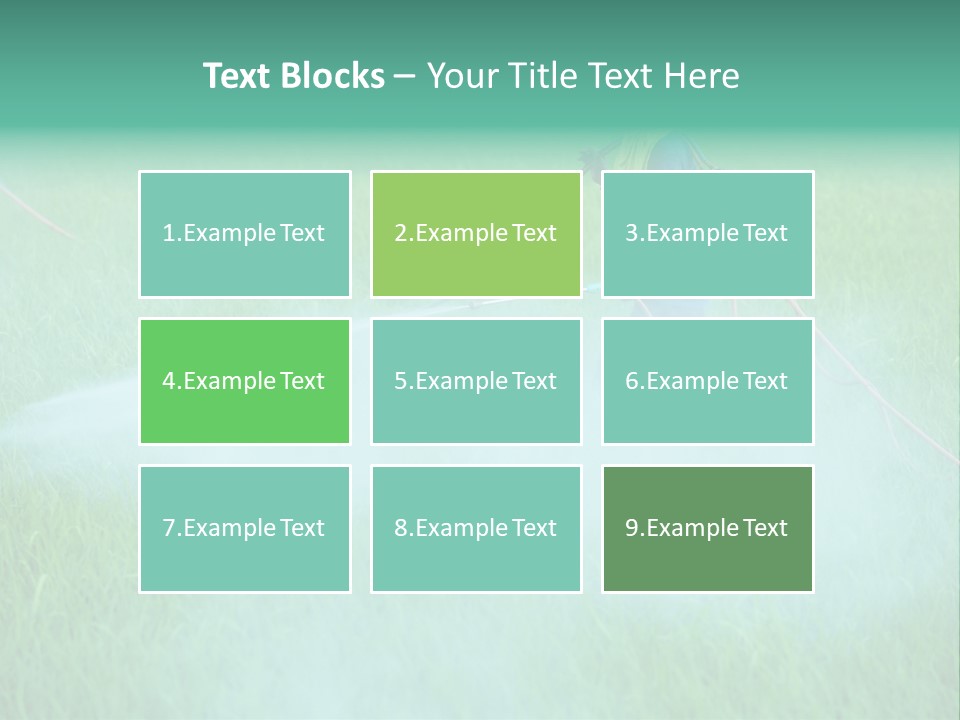 Text Blocks – Your Title Text Here

1.Example Text

2.Example Text

3.Example Text

4.Example Text

5.Example Text

6.Example Text

7.Example Text

8.Example Text

9.Example Text